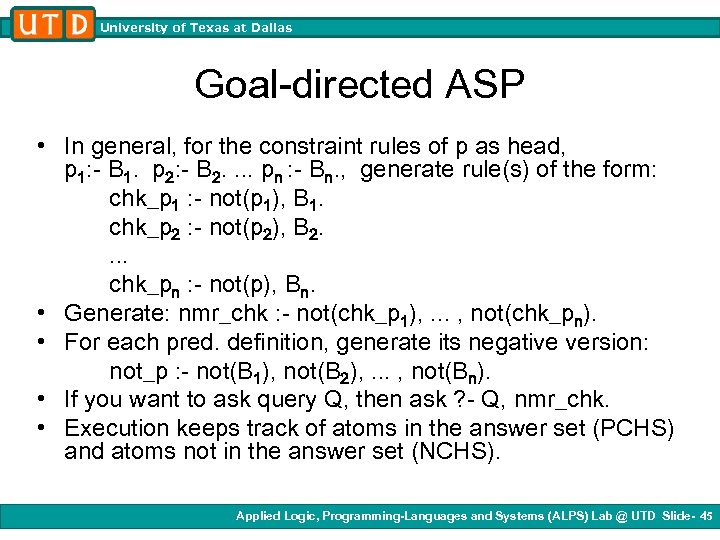 UTD University of Texas at Dallas

Goal-directed ASP

• In general, for the constraint rules of p as head, $p_1$:- $B_1$. $p_2$:- $B_2$. ... $p_n$ :- $B_n$., generate rule(s) of the form:
chk_$p_1$ :- not($p_1$), $B_1$.
chk_$p_2$ :- not($p_2$), $B_2$.
...
chk_$p_n$ :- not(p), $B_n$.
• Generate: nmr_chk :- not(chk_$p_1$), ... , not(chk_$p_n$).
• For each pred. definition, generate its negative version:
not_p :- not($B_1$), not($B_2$), ... , not($B_n$).
• If you want to ask query Q, then ask ?- Q, nmr_chk.
• Execution keeps track of atoms in the answer set (PCHS) and atoms not in the answer set (NCHS).

Applied Logic, Programming-Languages and Systems (ALPS) Lab @ UTD Slide- 45